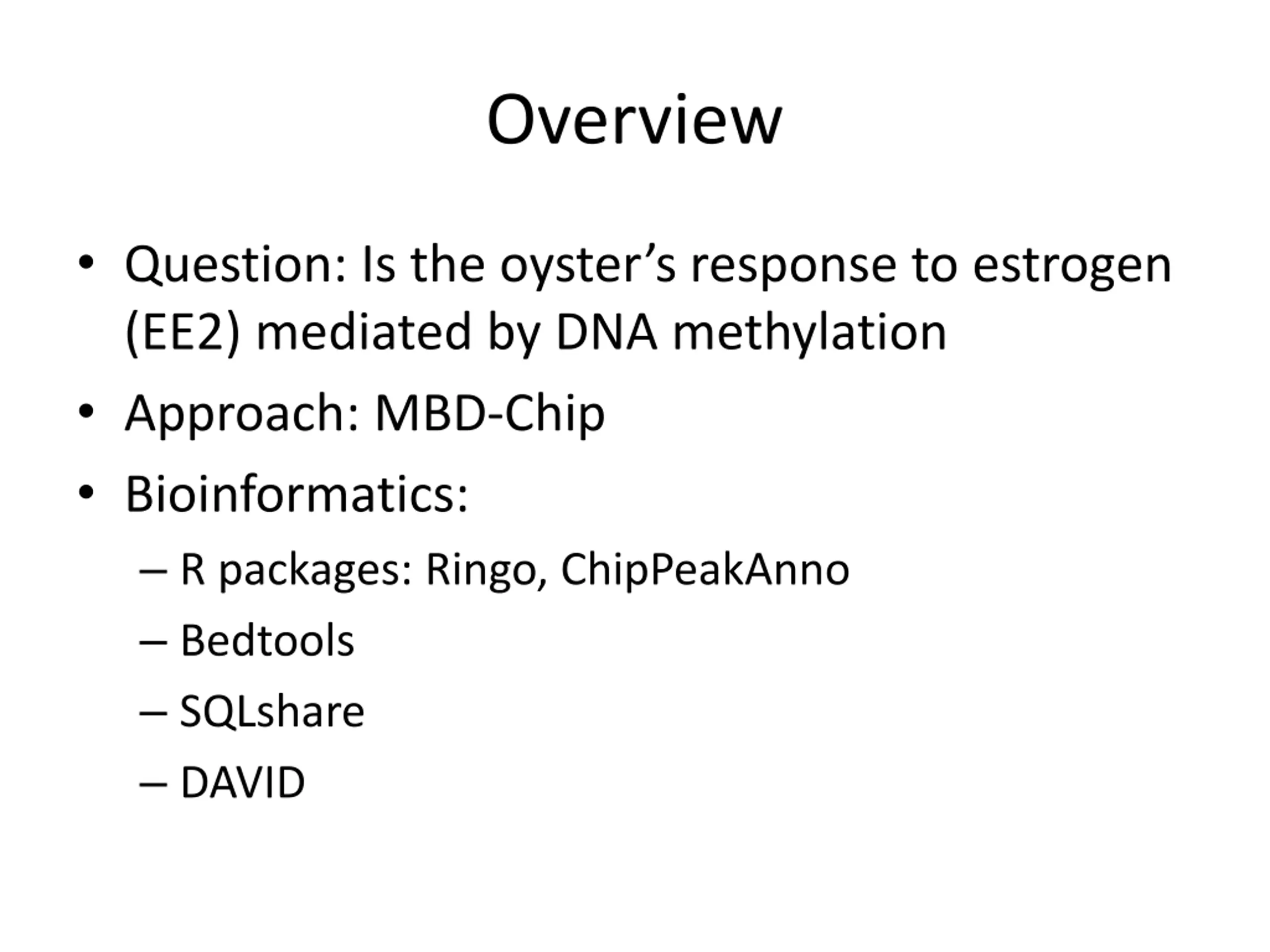 Overview

• Question: Is the oyster’s response to estrogen (EE2) mediated by DNA methylation
• Approach: MBD-Chip
• Bioinformatics:
– R packages: Ringo, ChipPeakAnno
– Bedtools
– SQLshare
– DAVID